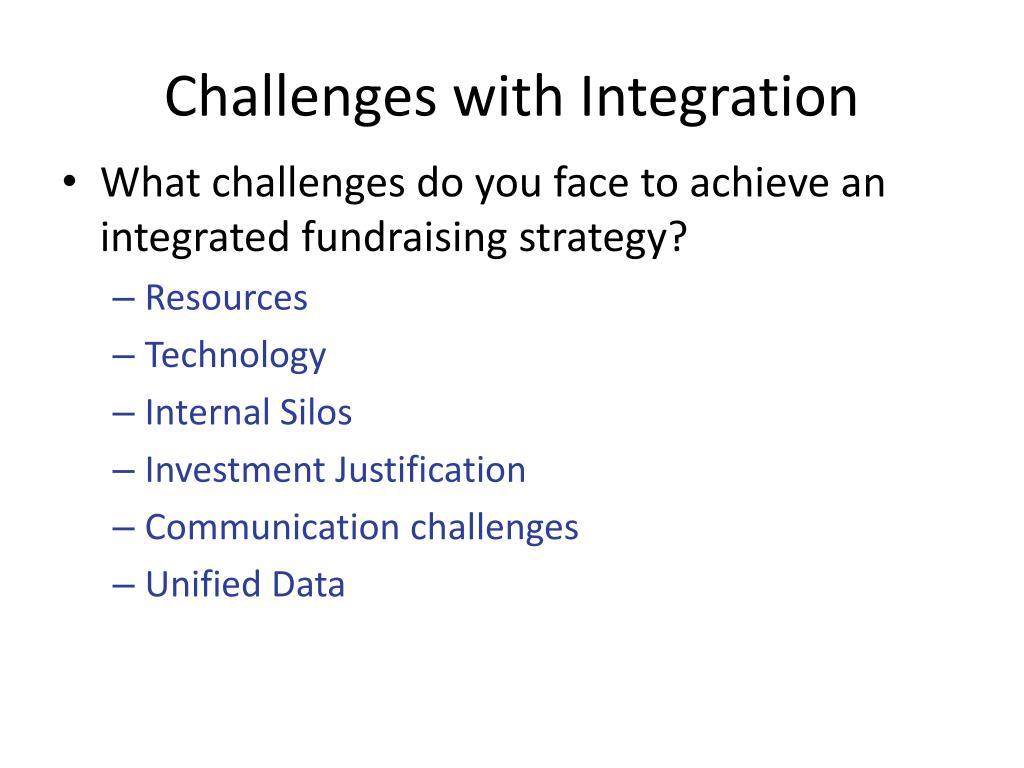 Challenges with Integration

• What challenges do you face to achieve an integrated fundraising strategy?
– Resources
– Technology
– Internal Silos
– Investment Justification
– Communication challenges
– Unified Data